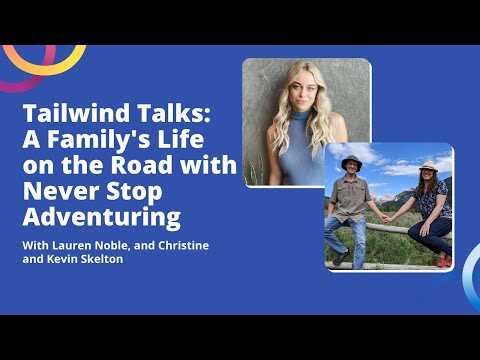 Tailwind Talks: A Family's Life on the Road with Never Stop Adventuring

With Lauren Noble, and Christine and Kevin Skelton